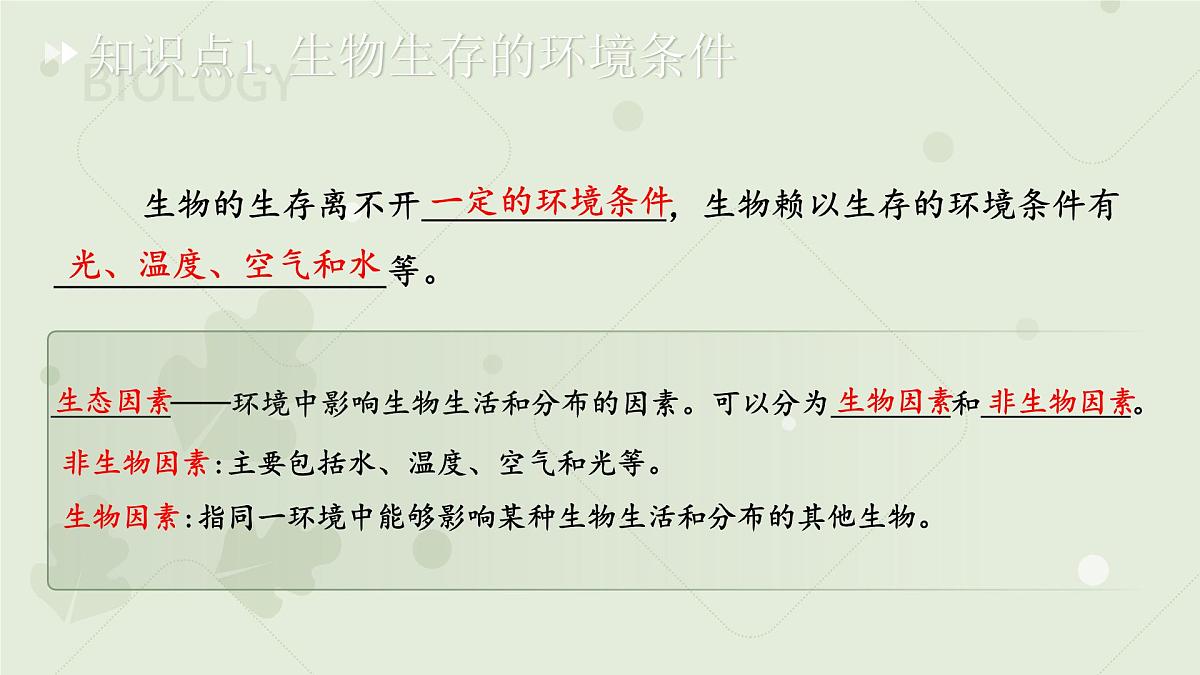 知识点1. 生物生存的环境条件

BIOLOGY

生物的生存离不开一定的环境条件，生物赖以生存的环境条件有光、温度、空气和水等。

生态因素——环境中影响生物生活和分布的因素。可以分为生物因素和非生物因素。

非生物因素：主要包括水、温度、空气和光等。

生物因素：指同一环境中能够影响某种生物生活和分布的其他生物。